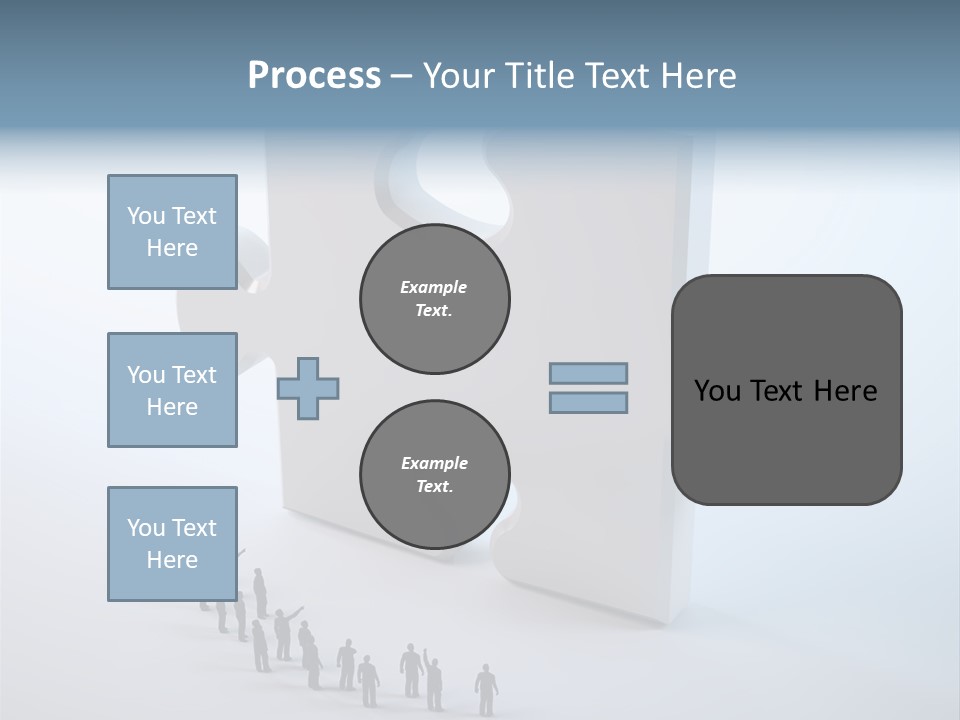 Process – Your Title Text Here

You Text Here

You Text Here

You Text Here

Example Text.

Example Text.

You Text Here